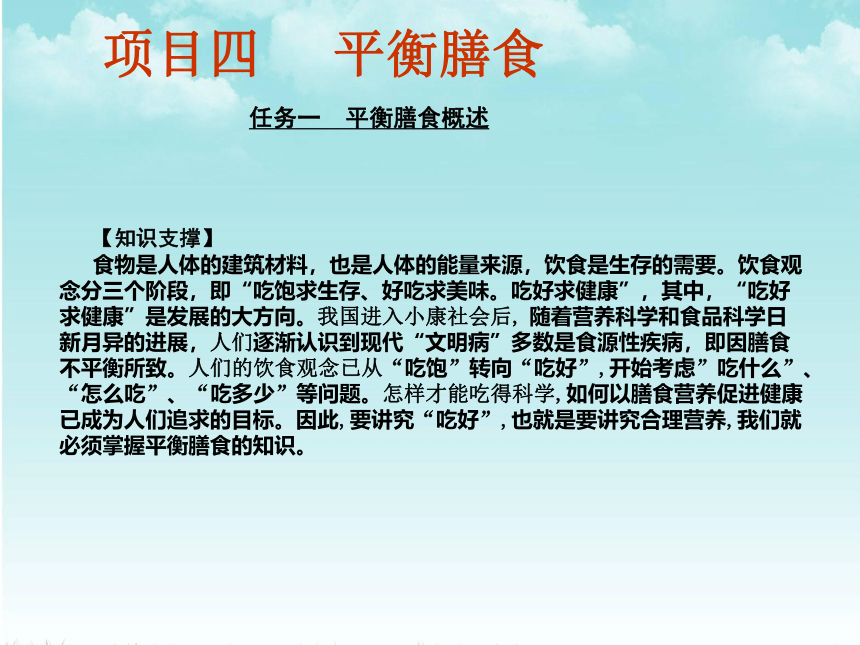 项目四　　平衡膳食

任务一　平衡膳食概述

【知识支撑】

食物是人体的建筑材料，也是人体的能量来源，饮食是生存的需要。饮食观念分三个阶段，即“吃饱求生存、好吃求美味。吃好求健康”，其中，“吃好求健康”是发展的大方向。我国进入小康社会后，随着营养科学和食品科学日新月异的进展，人们逐渐认识到现代“文明病”多数是食源性疾病，即因膳食不平衡所致。人们的饮食观念已从“吃饱”转向“吃好”，开始考虑”吃什么”、“怎么吃”、“吃多少”等问题。怎样才能吃得科学，如何以膳食营养促进健康已成为人们追求的目标。因此，要讲究“吃好”，也就是要讲究合理营养，我们就必须掌握平衡膳食的知识。